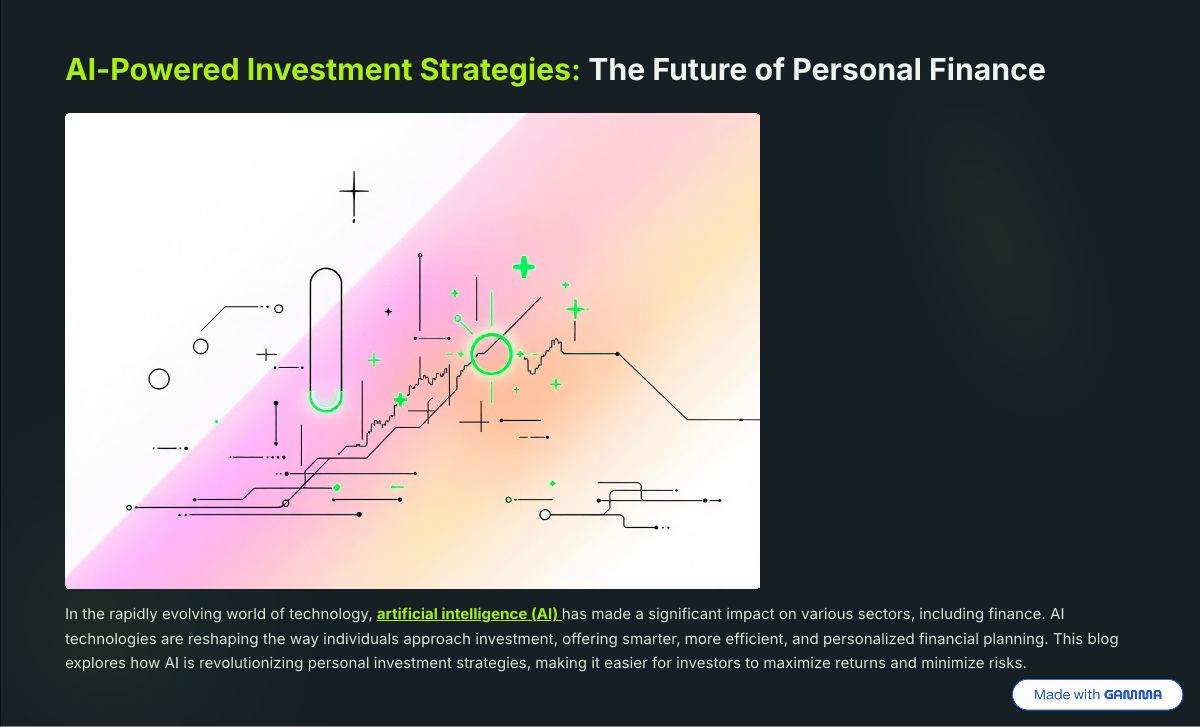 AI-Powered Investment Strategies: The Future of Personal Finance

In the rapidly evolving world of technology, artificial intelligence (AI) has made a significant impact on various sectors, including finance. AI technologies are reshaping the way individuals approach investment, offering smarter, more efficient, and personalized financial planning. This blog explores how AI is revolutionizing personal investment strategies, making it easier for investors to maximize returns and minimize risks.

Made with GAMMA